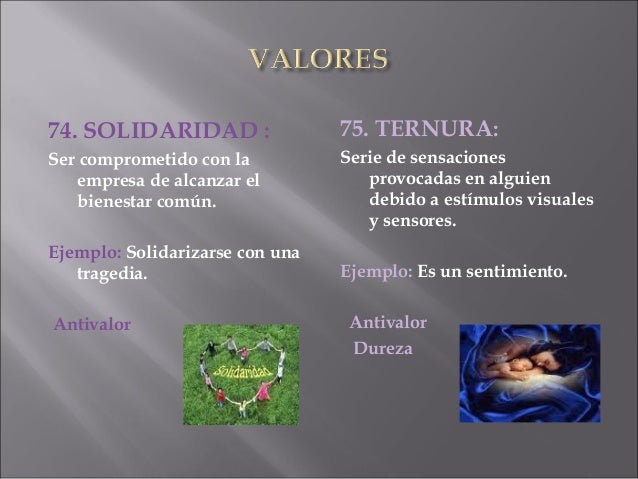 VALORES

74. SOLIDARIDAD :

Ser comprometido con la empresa de alcanzar el bienestar común.

Ejemplo: Solidarizarse con una tragedia.

Antivalor

Solidaridad

75. TERNURA:

Serie de sensaciones provocadas en alguien debido a estímulos visuales y sensores.

Ejemplo: Es un sentimiento.

Antivalor

Dureza